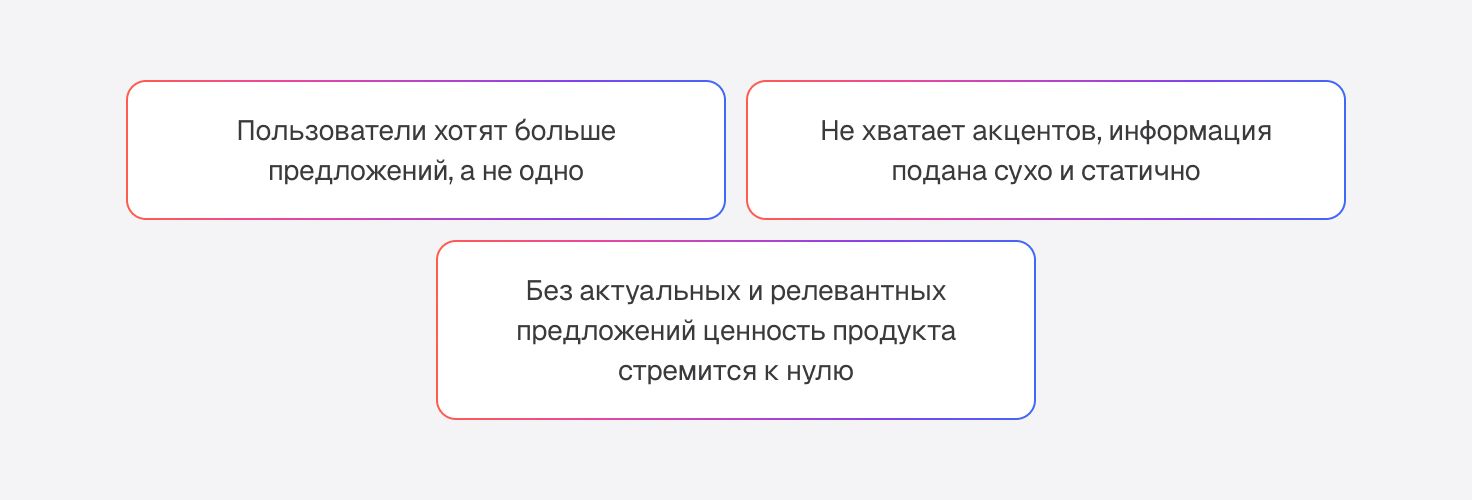 Пользователи хотят больше предложений, а не одно

Не хватает акцентов, информация подана сухо и статично

Без актуальных и релевантных предложений ценность продукта стремится к нулю